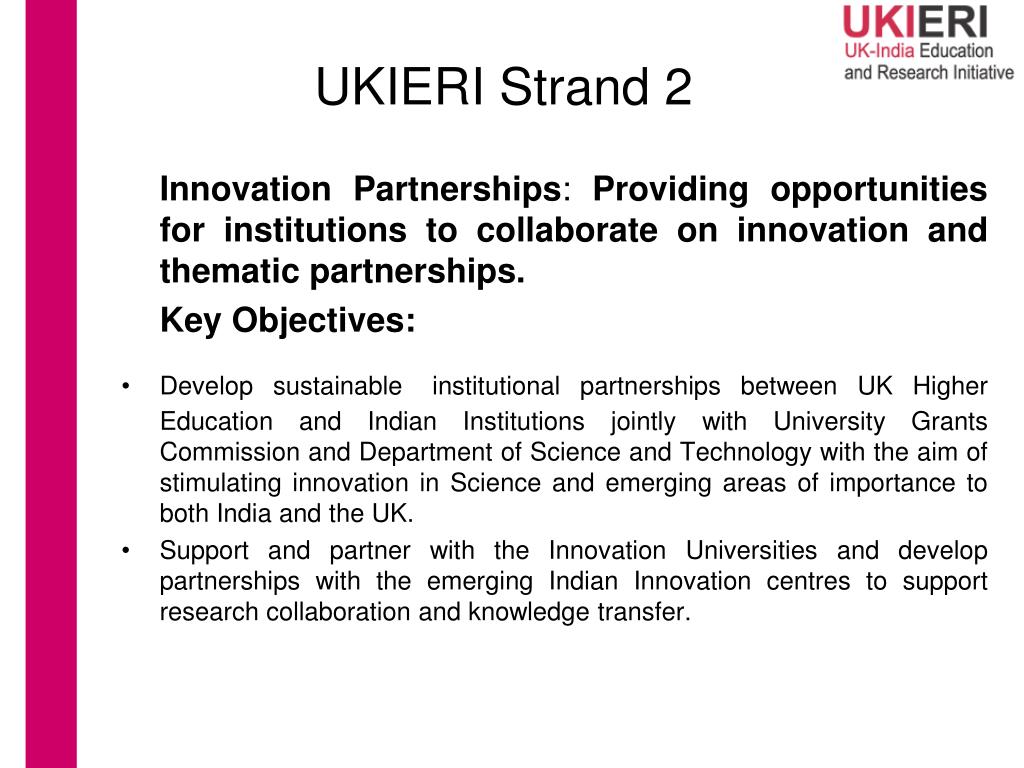 UKIERI
UK-India Education
and Research Initiative

UKIERI Strand 2

Innovation Partnerships: Providing opportunities for institutions to collaborate on innovation and thematic partnerships.

Key Objectives:

• Develop sustainable institutional partnerships between UK Higher Education and Indian Institutions jointly with University Grants Commission and Department of Science and Technology with the aim of stimulating innovation in Science and emerging areas of importance to both India and the UK.
• Support and partner with the Innovation Universities and develop partnerships with the emerging Indian Innovation centres to support research collaboration and knowledge transfer.